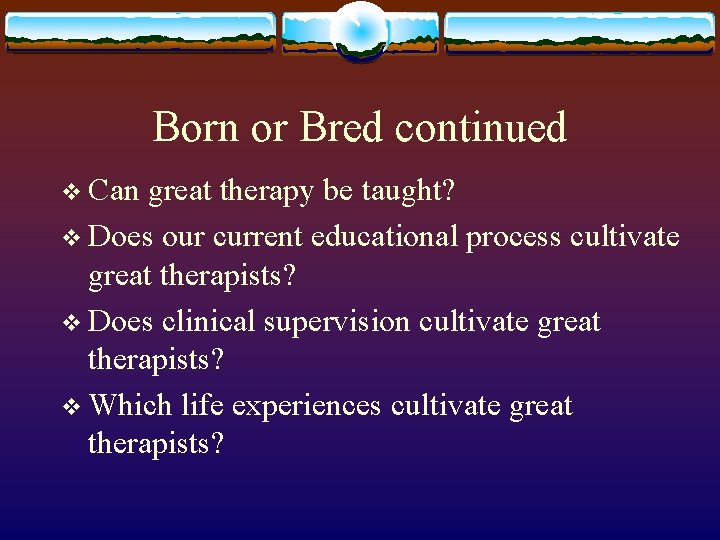 Born or Bred continued

❖ Can great therapy be taught?

❖ Does our current educational process cultivate great therapists?

❖ Does clinical supervision cultivate great therapists?

❖ Which life experiences cultivate great therapists?